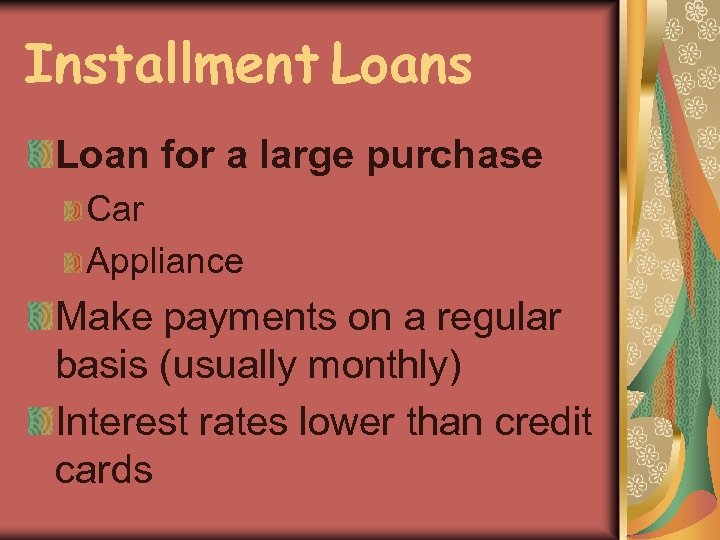 Installment Loans

Loan for a large purchase

Car

Appliance

Make payments on a regular basis (usually monthly)

Interest rates lower than credit cards